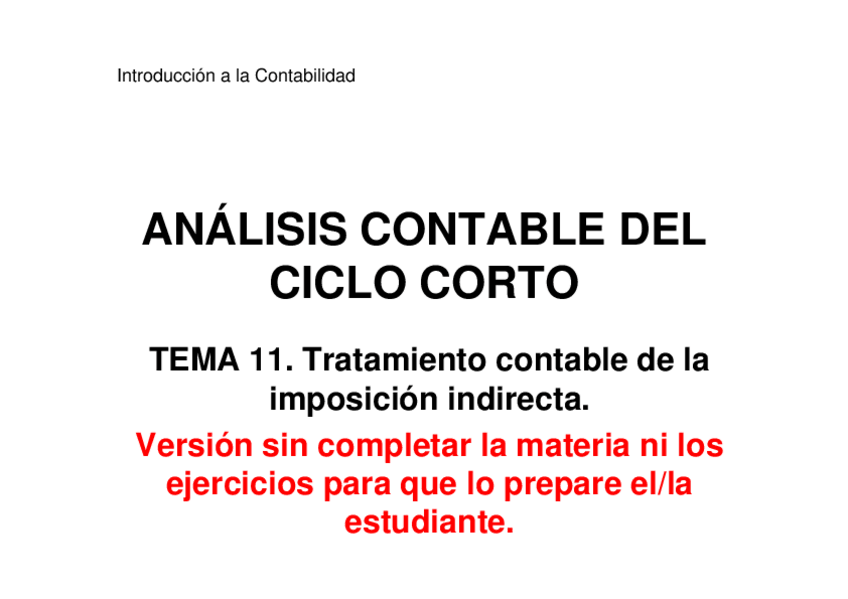 Introducción a la Contabilidad

ANÁLISIS CONTABLE DEL CICLO CORTO

TEMA 11. Tratamiento contable de la imposición indirecta.

Versión sin completar la materia ni los ejercicios para que lo prepare el/la estudiante.